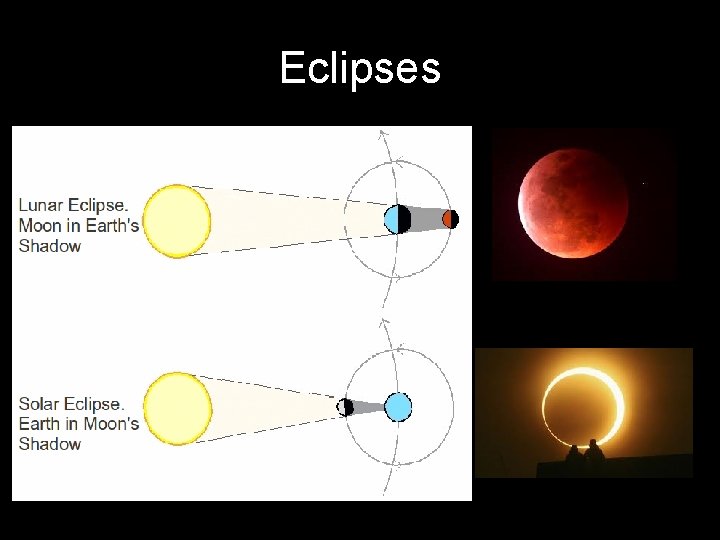 Eclipses

Lunar Eclipse. Moon in Earth's Shadow

Solar Eclipse. Earth in Moon's Shadow